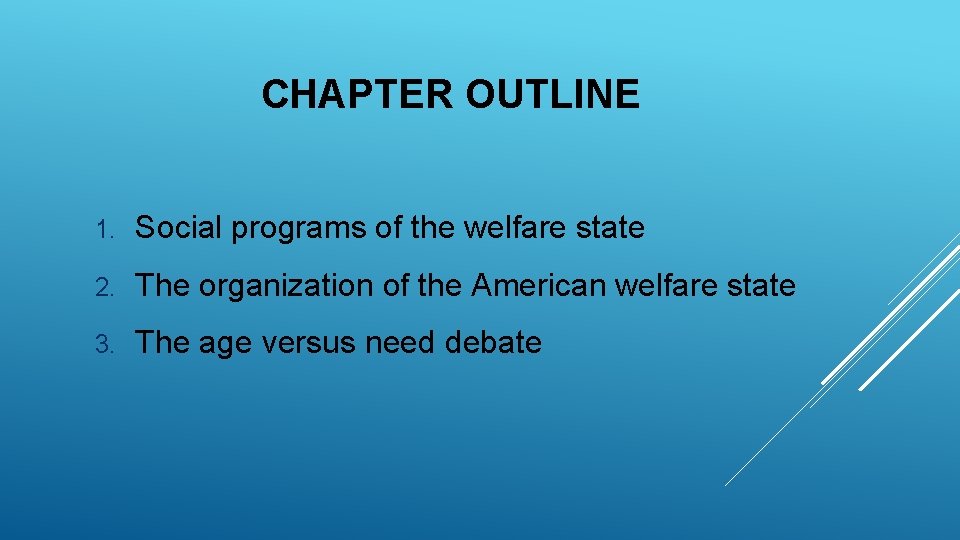 CHAPTER OUTLINE

1. Social programs of the welfare state

2. The organization of the American welfare state

3. The age versus need debate